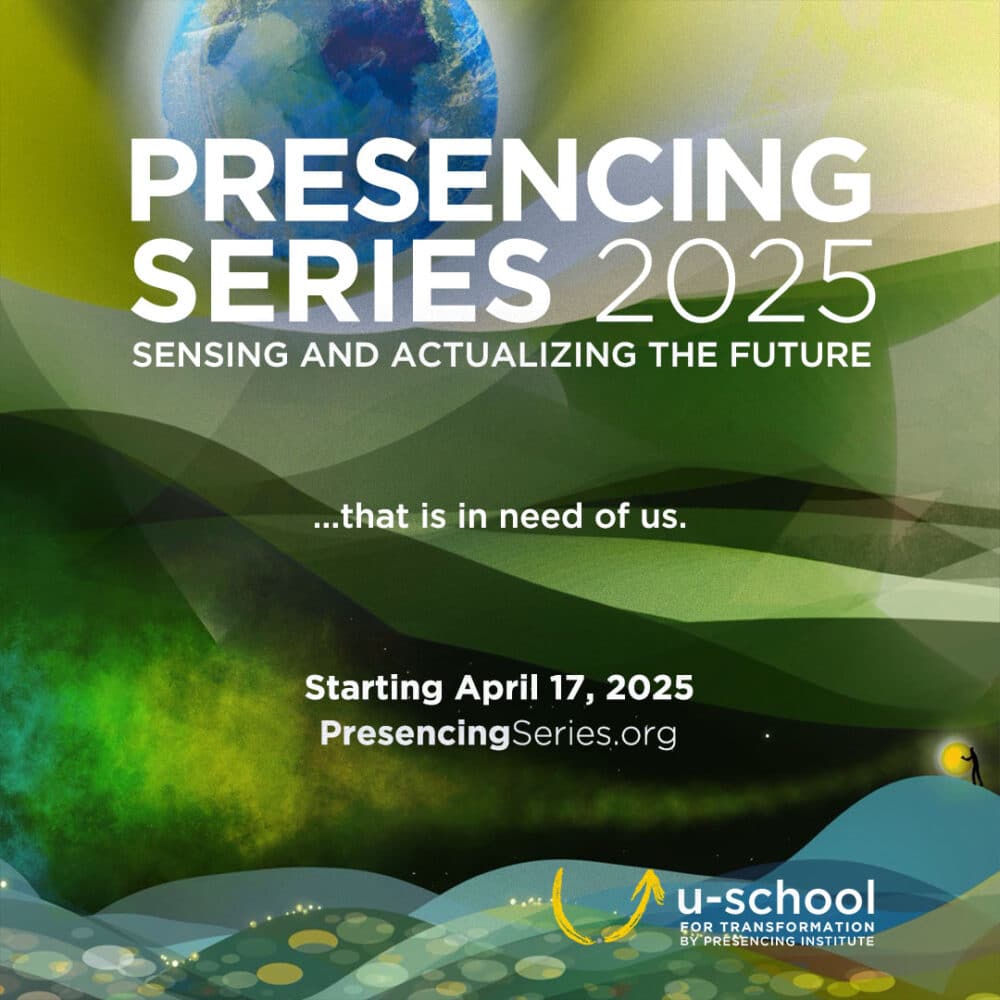 PRESENCING SERIES 2025
SENSING AND ACTUALIZING THE FUTURE

...that is in need of us.

Starting April 17, 2025
PresencingSeries.org

u-school
FOR TRANSFORMATION
BY PRESENCING INSTITUTE